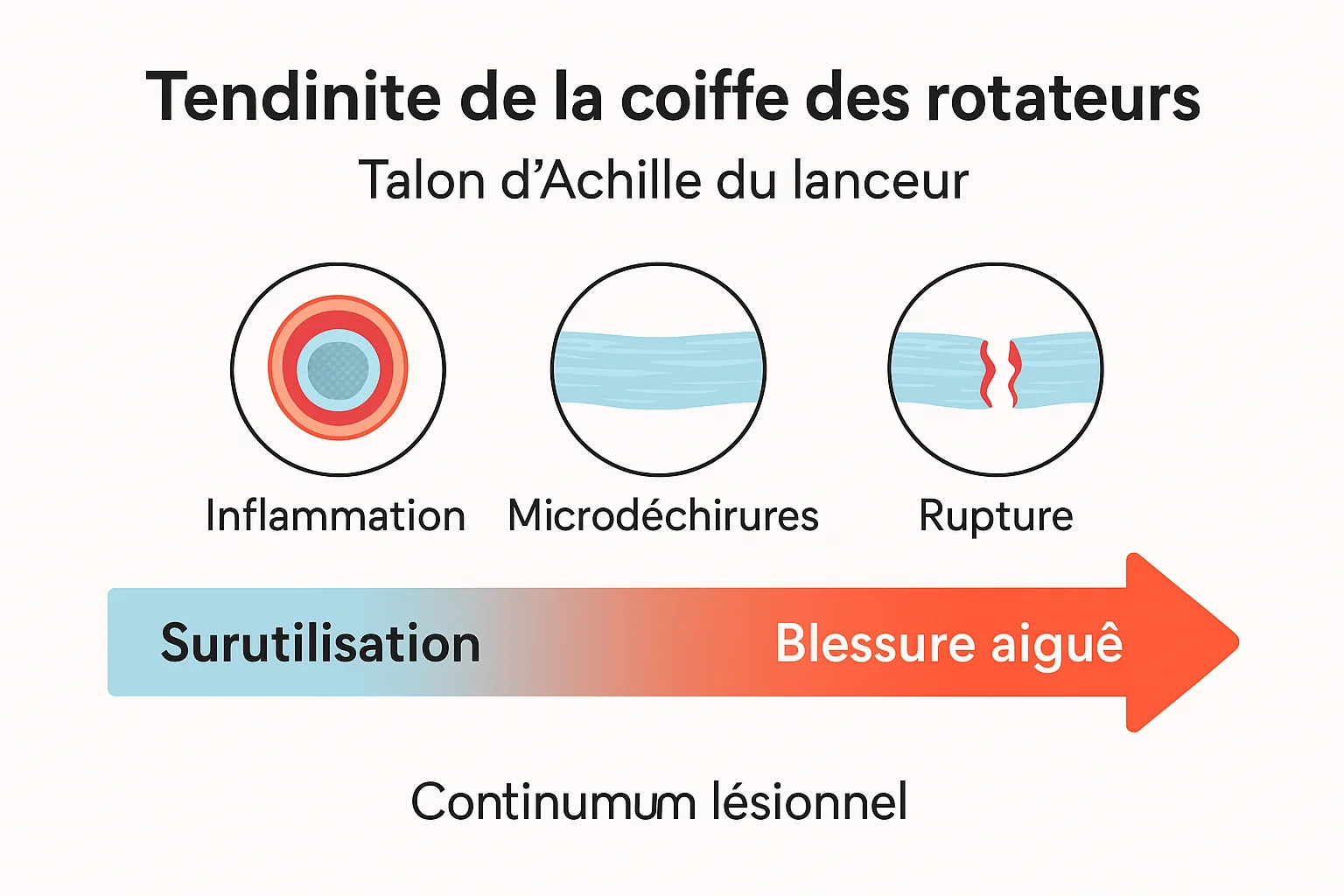 Tendinite de la coiffe des rotateurs

Talon d'Achille du lanceur

Inflammation Microdéchirures Rupture

Surutilisation Blessure aiguê

Continumum lésionnel